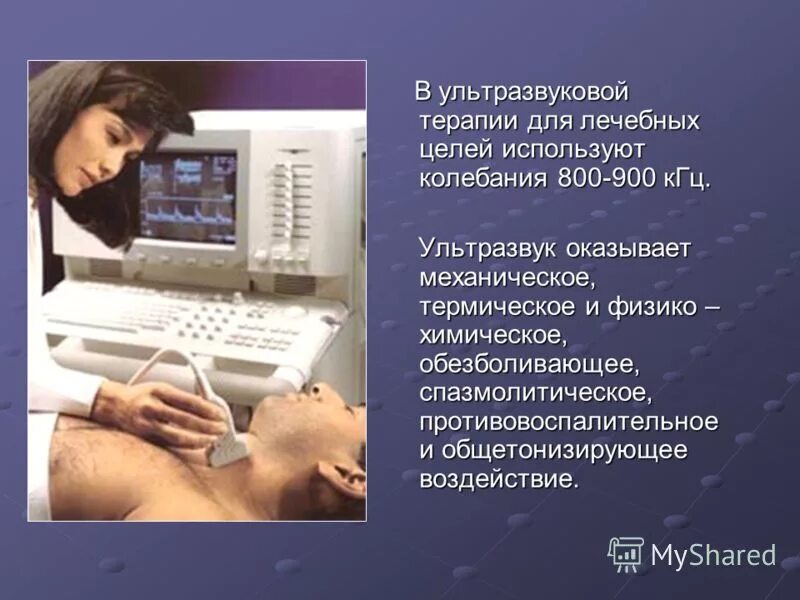 В ультразвуковой терапии для лечебных целей используют колебания 800-900 кГц.

Ультразвук оказывает механическое, термическое и физико – химическое, обезболивающее, спазмолитическое, противовоспалительное и общетонизирующее воздействие.

MyShared